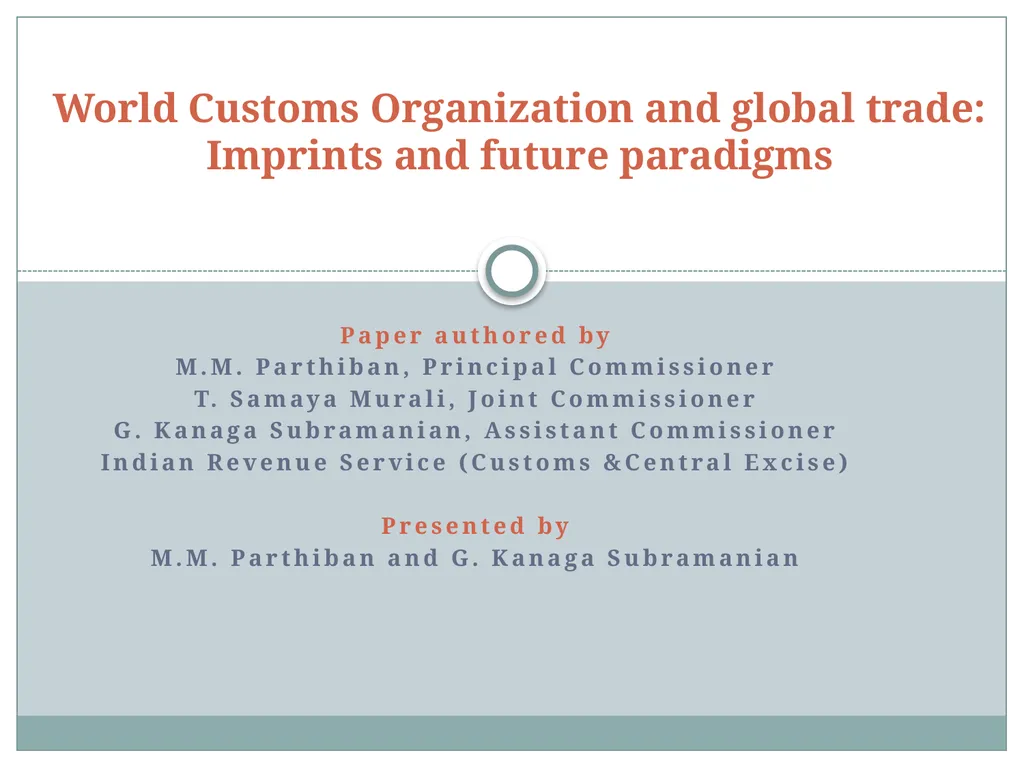 World Customs Organization and global trade: Imprints and future paradigms

Paper authored by
M.M. Parthiban, Principal Commissioner
T. Samaya Murali, Joint Commissioner
G. Kanaga Subramanian, Assistant Commissioner
Indian Revenue Service (Customs &Central Excise)

Presented by
M.M. Parthiban and G. Kanaga Subramanian